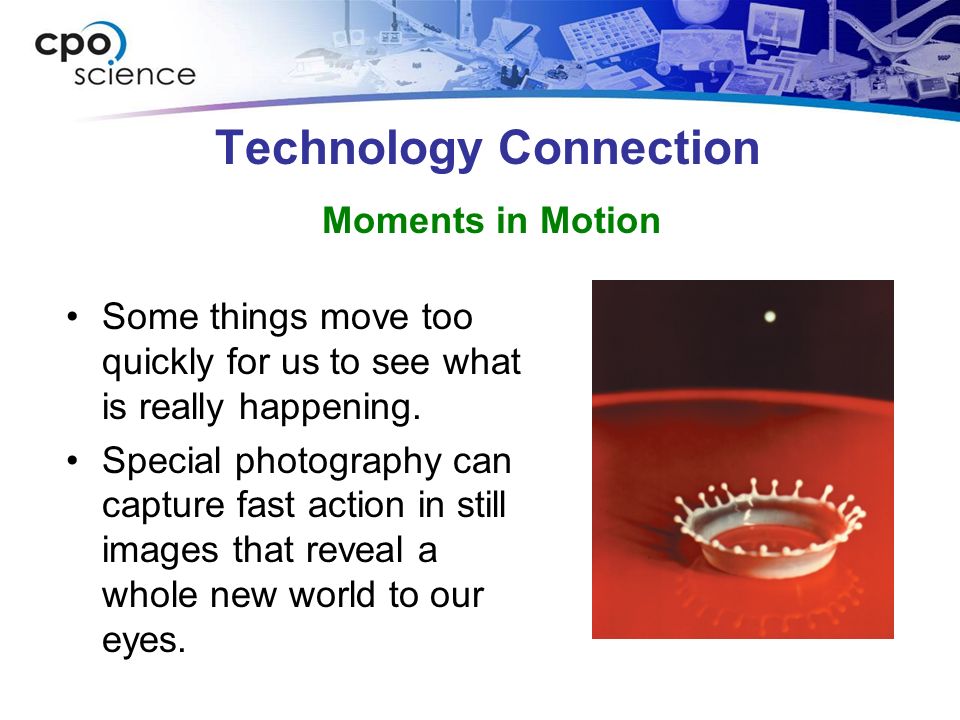 cpo science

Technology Connection

Moments in Motion

• Some things move too quickly for us to see what is really happening.

• Special photography can capture fast action in still images that reveal a whole new world to our eyes.